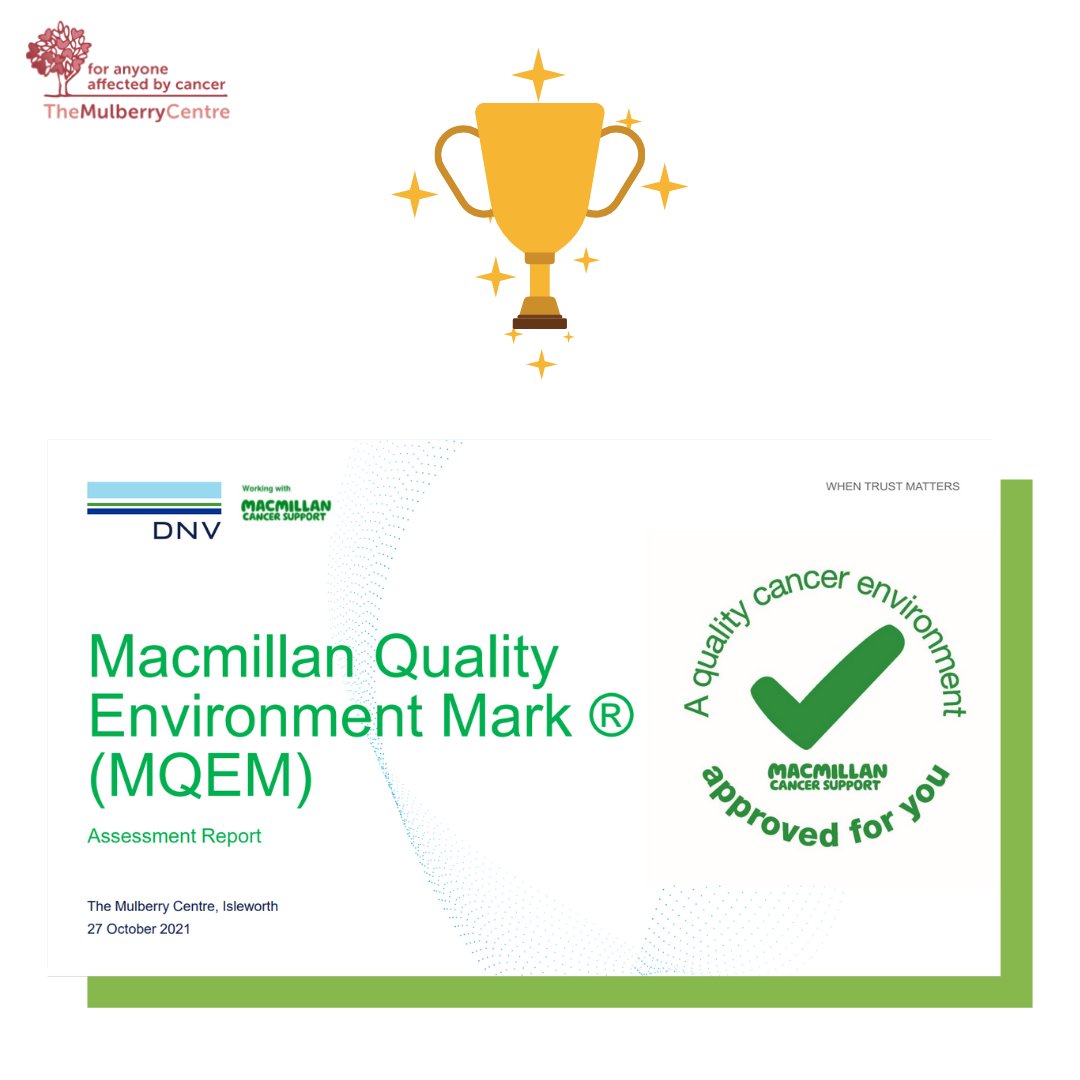 for anyone affected by cancer
TheMulberryCentre

DNV

Working with
MACMILLAN CANCER SUPPORT

WHEN TRUST MATTERS

Macmillan Quality Environment Mark ® (MQEM)

Assessment Report

The Mulberry Centre, Isleworth
27 October 2021

A quality cancer environment
MACMILLAN CANCER SUPPORT
approved for you